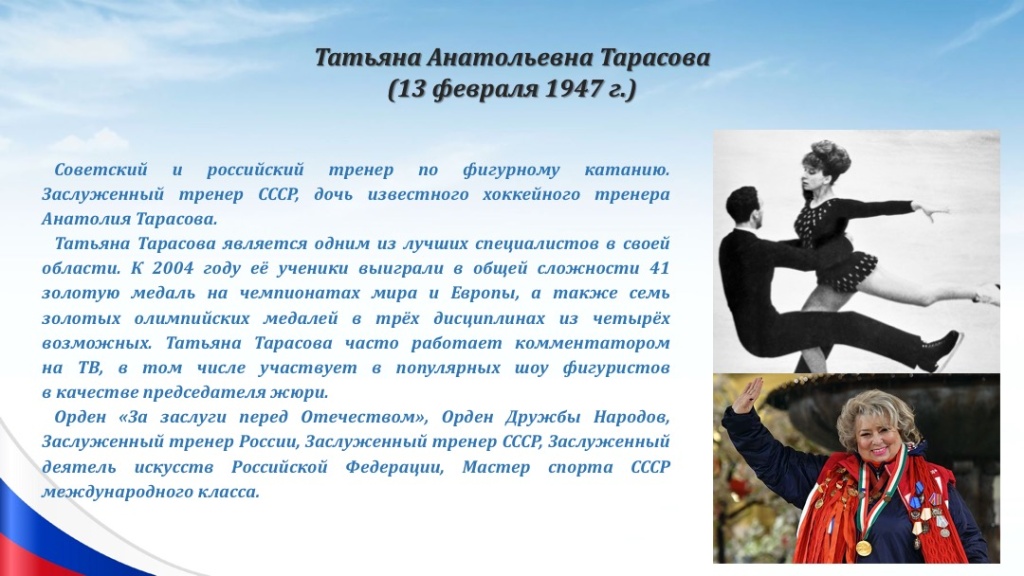 Татьяна Анатольевна Тарасова
(13 февраля 1947 г.)

Советский и российский тренер по фигурному катанию. Заслуженный тренер СССР, дочь известного хоккейного тренера Анатолия Тарасова.

Татьяна Тарасова является одним из лучших специалистов в своей области. К 2004 году её ученики выиграли в общей сложности 41 золотую медаль на чемпионатах мира и Европы, а также семь золотых олимпийских медалей в трёх дисциплинах из четырёх возможных. Татьяна Тарасова часто работает комментатором на ТВ, в том числе участвует в популярных шоу фигуристов в качестве председателя жюри.

Орден «За заслуги перед Отечеством», Орден Дружбы Народов, Заслуженный тренер России, Заслуженный тренер СССР, Заслуженный деятель искусств Российской Федерации, Мастер спорта СССР международного класса.